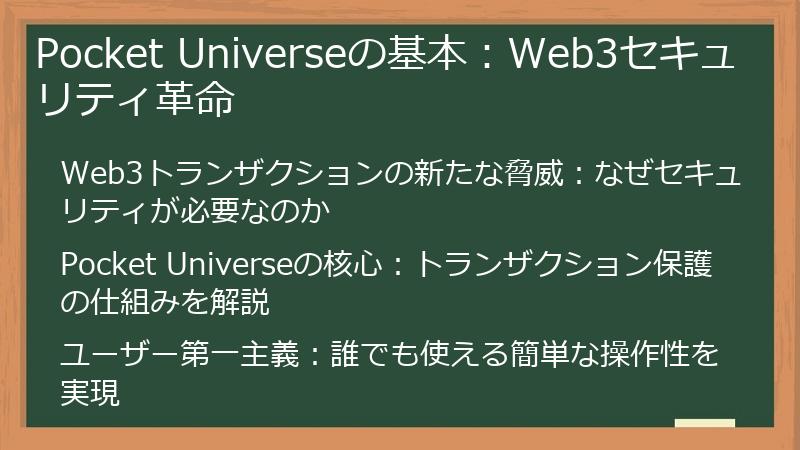 Pocket Universeの基本：Web3セキュリティ革命

Web3トランザクションの新たな脅威：なぜセキュリティが必要なのか

Pocket Universeの核心：トランザクション保護の仕組みを解説

ユーザー第一主義：誰でも使える簡単な操作性を実現